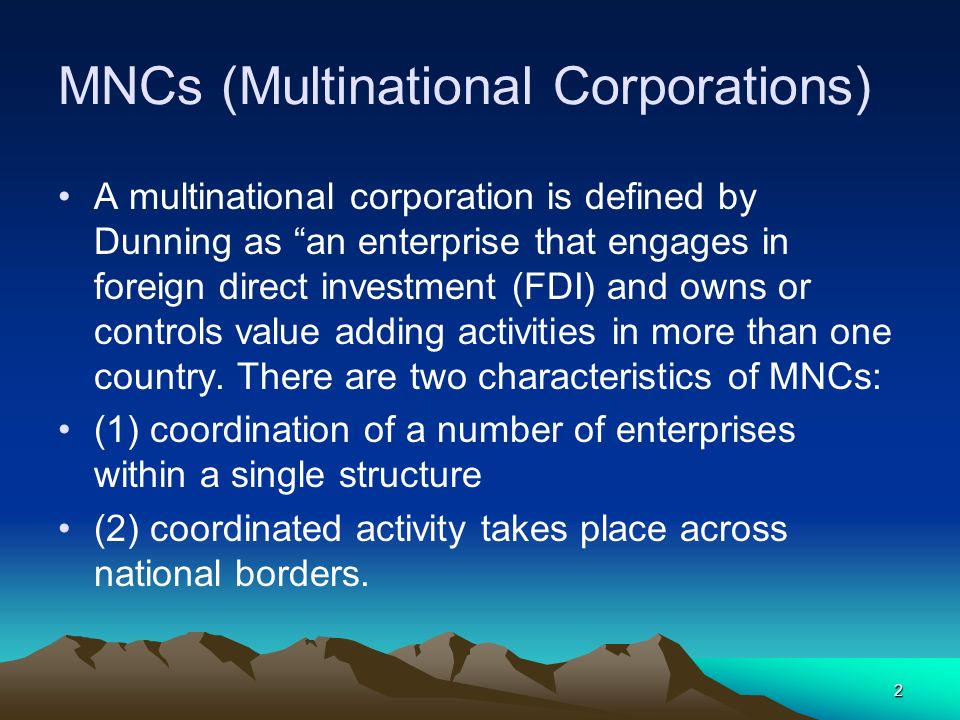 MNCs (Multinational Corporations)

• A multinational corporation is defined by Dunning as “an enterprise that engages in foreign direct investment (FDI) and owns or controls value adding activities in more than one country. There are two characteristics of MNCs:

• (1) coordination of a number of enterprises within a single structure

• (2) coordinated activity takes place across national borders.

2